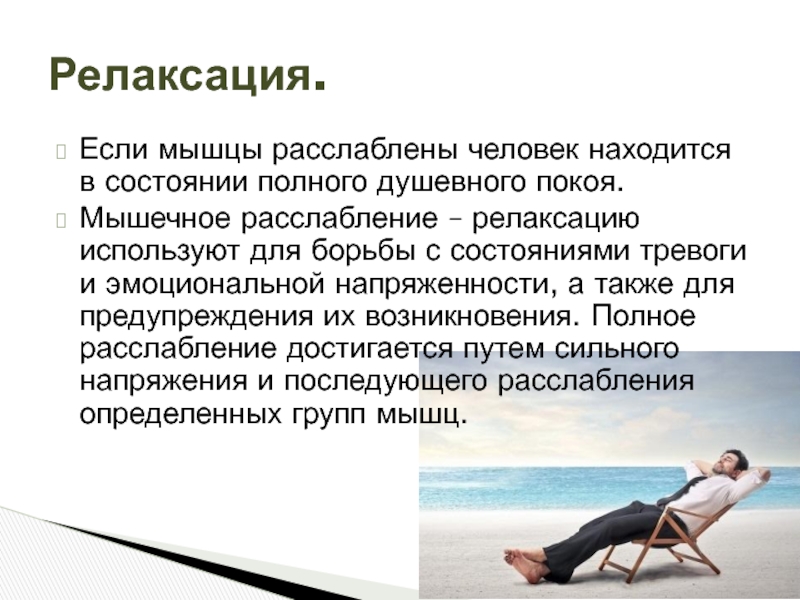 Релаксация.

Если мышцы расслаблены человек находится в состоянии полного душевного покоя.

Мышечное расслабление – релаксацию используют для борьбы с состояниями тревоги и эмоциональной напряженности, а также для предупреждения их возникновения. Полное расслабление достигается путем сильного напряжения и последующего расслабления определенных групп мышц.